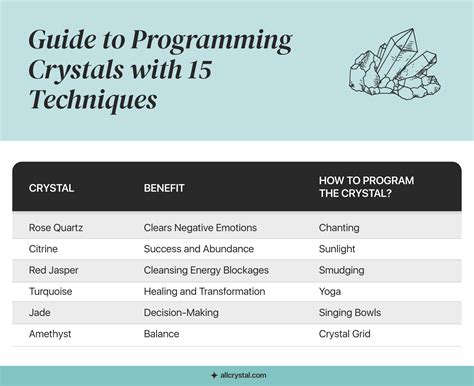 Guide to Programming Crystals with 15 Techniques

| CRYSTAL | BENEFIT | HOW TO PROGRAM THE CRYSTAL? |
|---|---|---|
| Rose Quartz | Clears Negative Emotions | Chanting |
| Citrine | Success and Abundance | Sunlight |
| Red Jasper | Cleansing Energy Blockages | Smudging |
| Turquoise | Healing and Transformation | Yoga |
| Jade | Decision-Making | Singing Bowls |
| Amethyst | Balance | Crystal Grid |

allcrystal.com